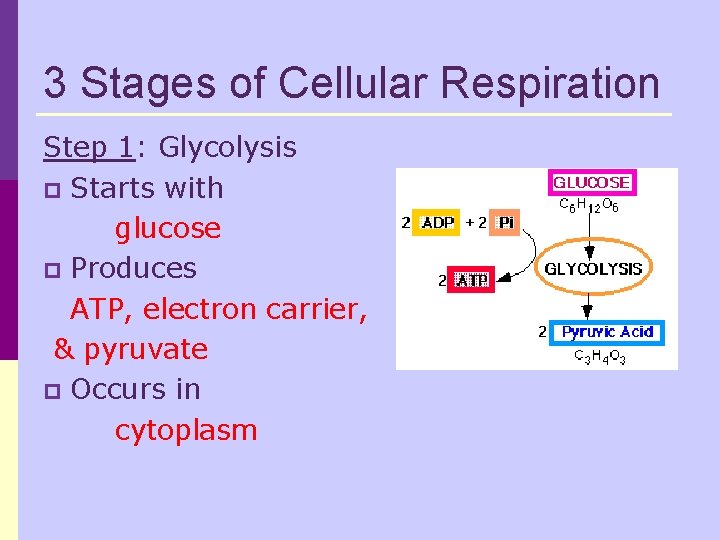 3 Stages of Cellular Respiration

Step 1: Glycolysis

Starts with glucose

Produces ATP, electron carrier, & pyruvate

Occurs in cytoplasm

GLUCOSE
$C_6H_{12}O_6$
2 ADP + 2 Pi
2 ATP
GLYCOLYSIS
2 Pyruvic Acid
$C_3H_4O_3$